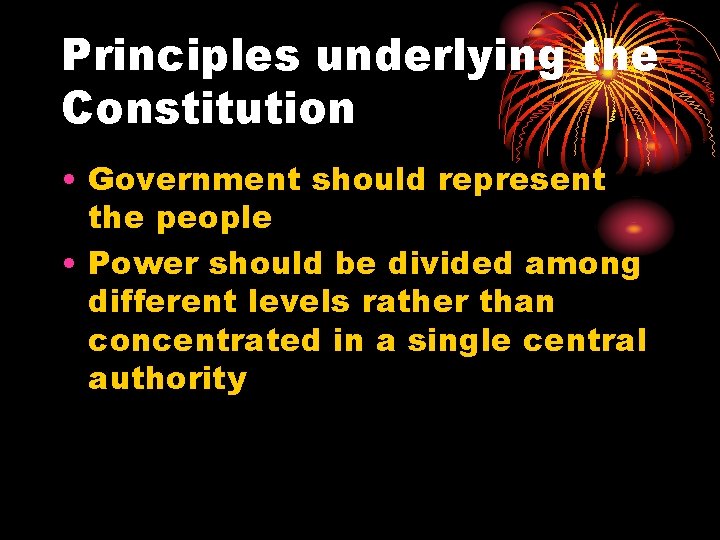 Principles underlying the Constitution

• Government should represent the people
• Power should be divided among different levels rather than concentrated in a single central authority